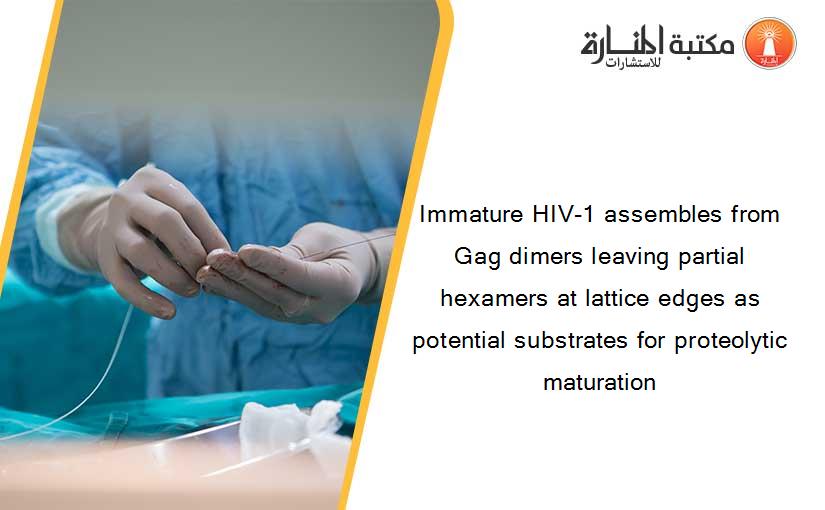 مكتبة المنارة للاستشارات

Immature HIV-1 assembles from Gag dimers leaving partial hexamers at lattice edges as potential substrates for proteolytic maturation